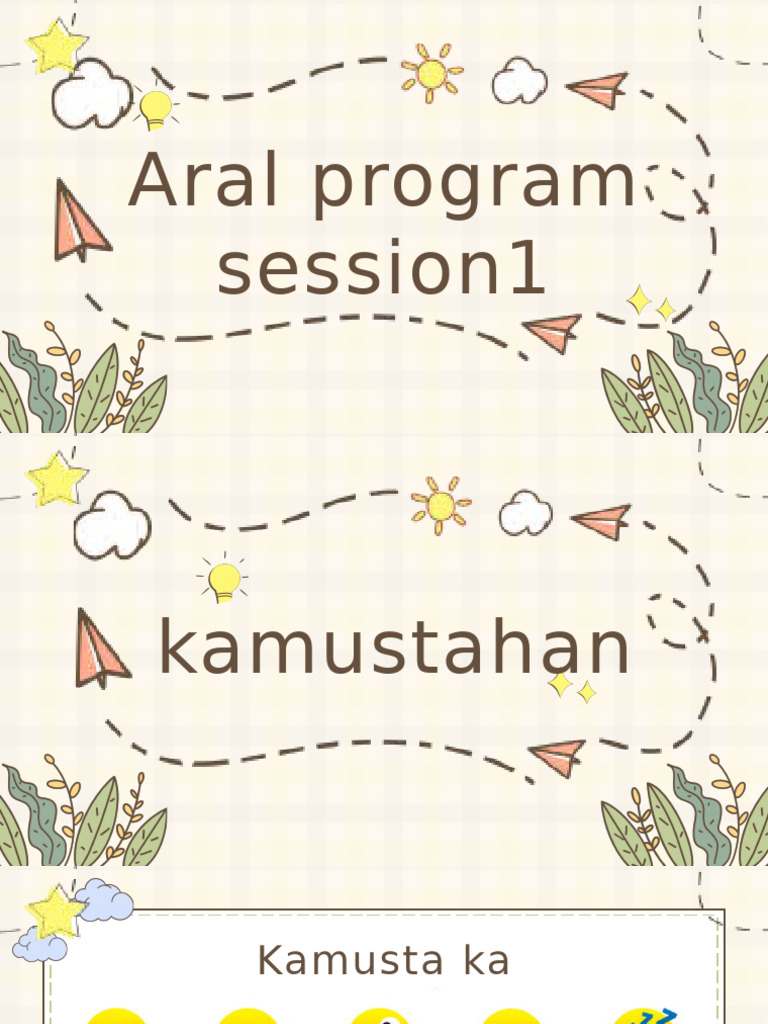 Aral program session1

kamustahan

Kamusta ka